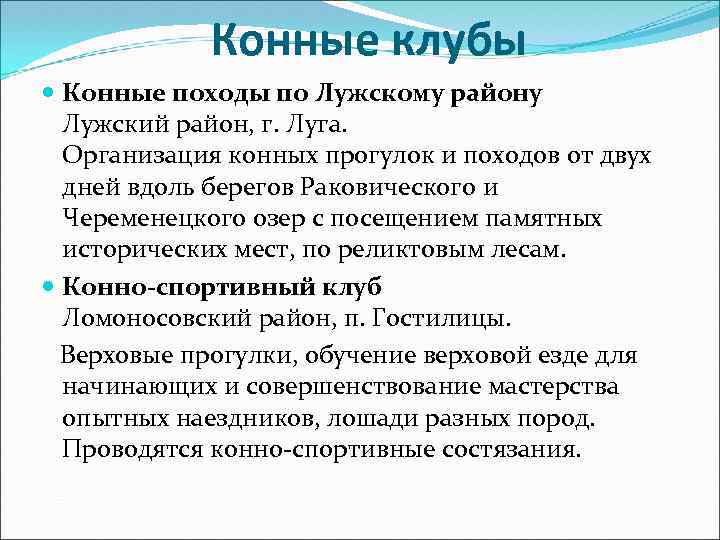 Конные клубы

Конные походы по Лужскому району
Лужский район, г. Луга.
Организация конных прогулок и походов от двух дней вдоль берегов Раковического и Череменецкого озер с посещением памятных исторических мест, по реликтовым лесам.

Конно-спортивный клуб
Ломоносовский район, п. Гостилицы.

Верховые прогулки, обучение верховой езде для начинающих и совершенствование мастерства опытных наездников, лошади разных пород. Проводятся конно-спортивные состязания.